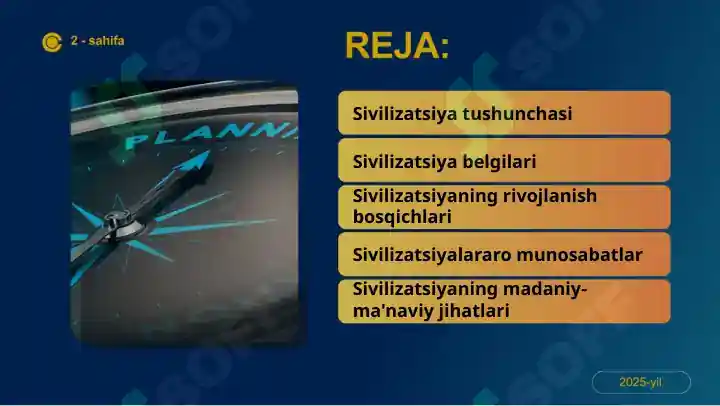 2 - sahifa

REJA:

PLANNI

Sivilizatsiya tushunchasi

Sivilizatsiya belgilari

Sivilizatsiyaning rivojlanish bosqichlari

Sivilizatsiyalararo munosabatlar

Sivilizatsiyaning madaniy-ma'naviy jihatlari

2025-yil